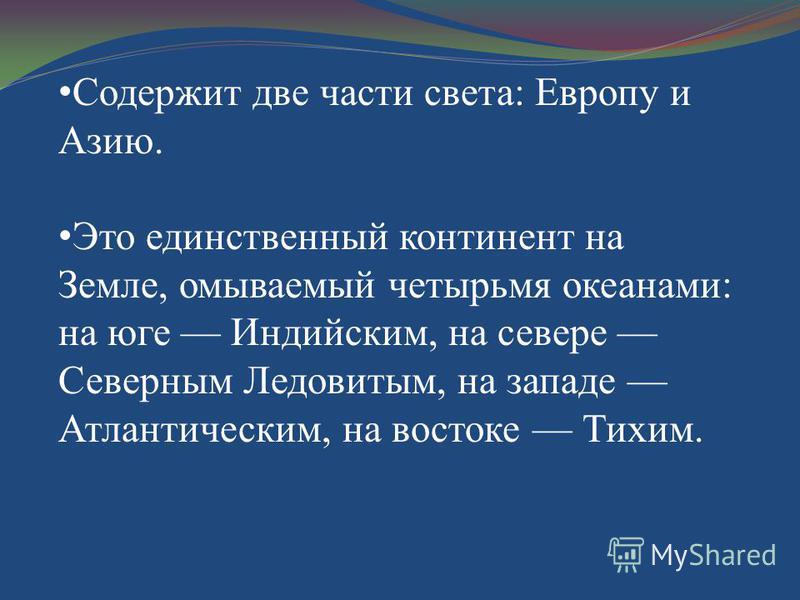 •Содержит две части света: Европу и Азию.

•Это единственный континент на Земле, омываемый четырьмя океанами: на юге — Индийским, на севере — Северным Ледовитым, на западе — Атлантическим, на востоке — Тихим.

MyShared